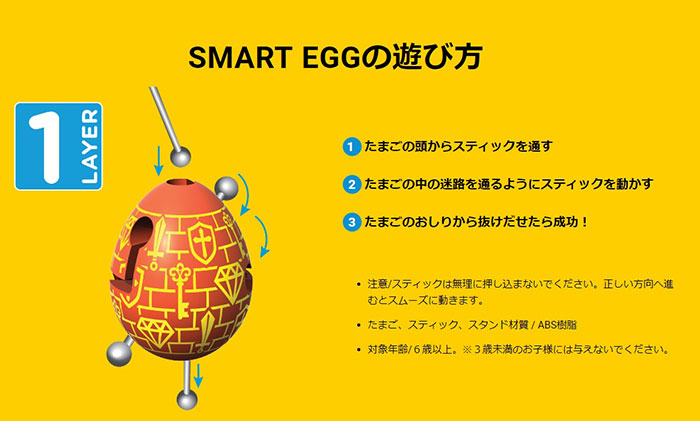 SMART EGGの遊び方

1 LAYER

1 たまごの頭からスティックを通す

2 たまごの中の迷路を通るようにスティックを動かす

3 たまごのおしりから抜けだせたら成功！

• 注意/スティックは無理に押し込まないでください。正しい方向へ進むとスムーズに動きます。

• たまご、スティック、スタンド材質 / ABS樹脂

• 対象年齢/ 6 歳以上。※ 3 歳未満のお子様には与えないでください。